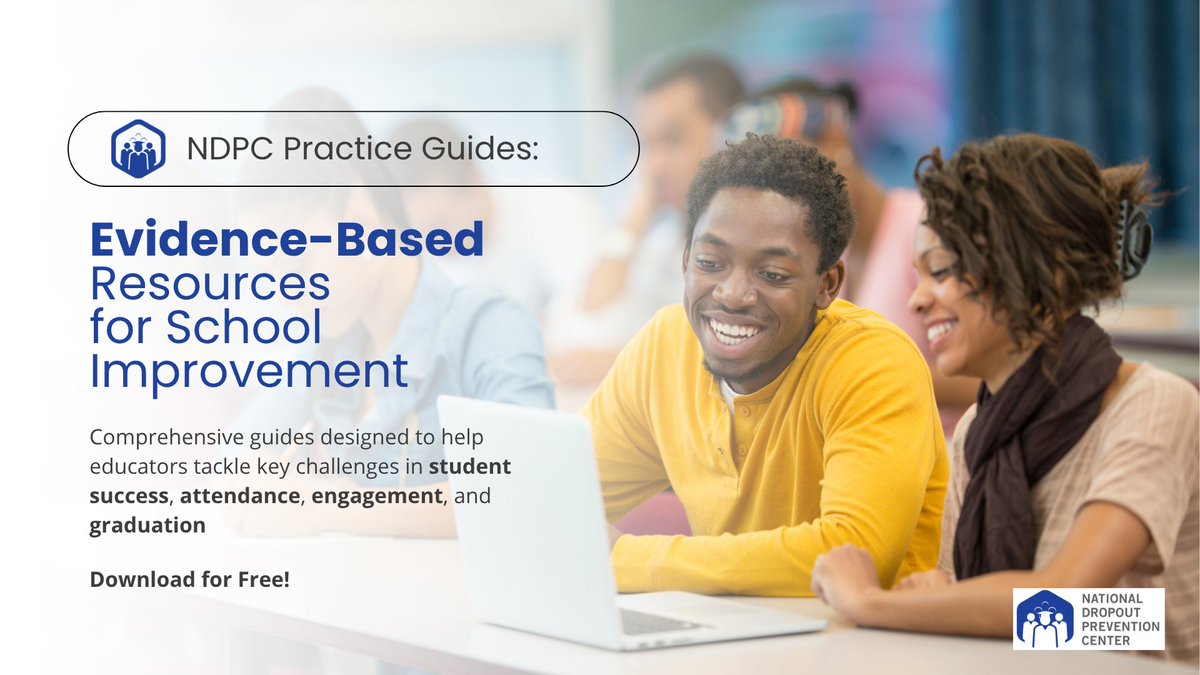 NDPC Practice Guides:

Evidence-Based Resources for School Improvement

Comprehensive guides designed to help educators tackle key challenges in student success, attendance, engagement, and graduation

Download for Free!

NATIONAL DROPOUT PREVENTION CENTER